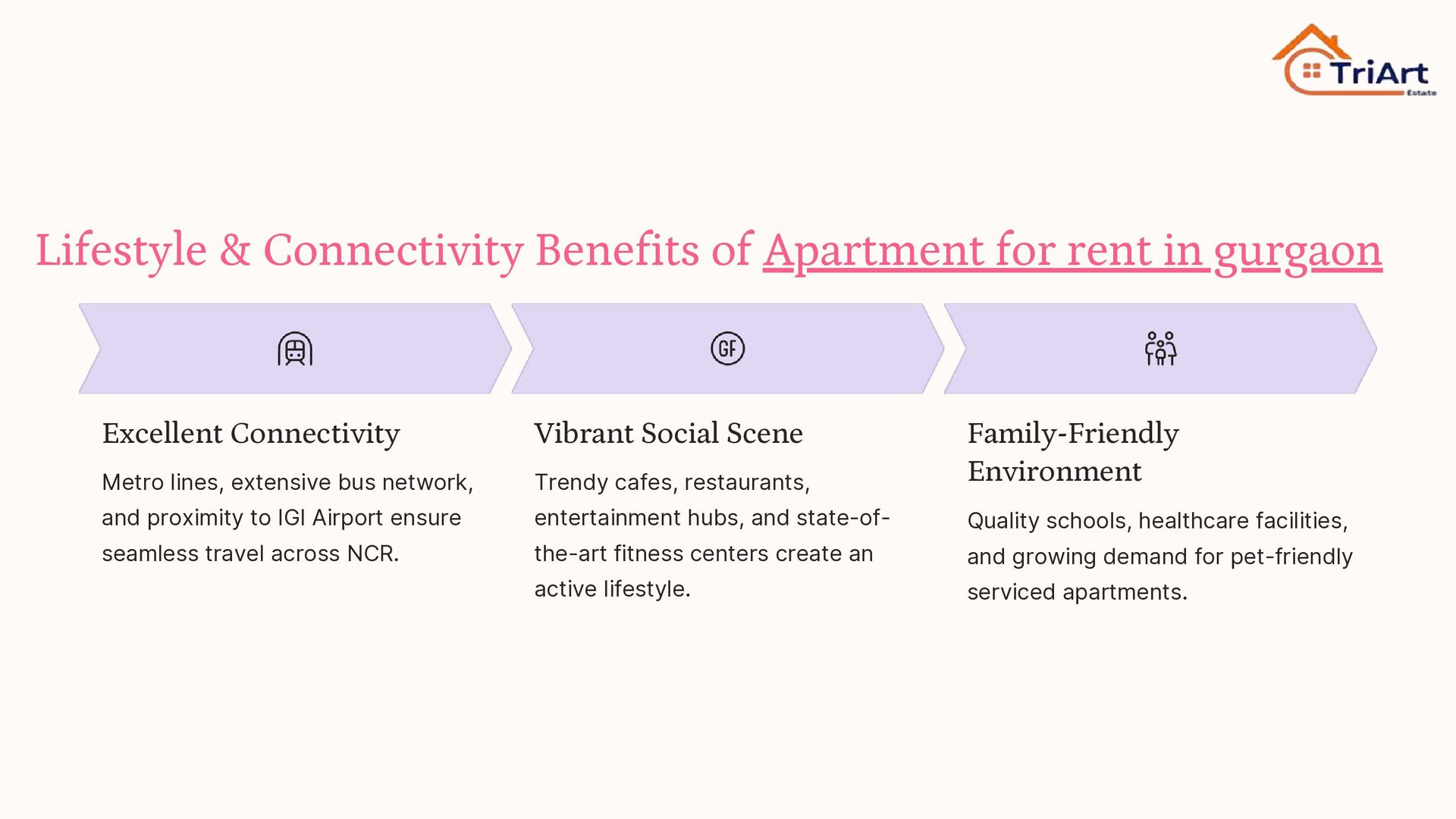 TriArt
Estate

Lifestyle & Connectivity Benefits of Apartment for rent in gurgaon

GF

Excellent Connectivity

Metro lines, extensive bus network, and proximity to IGI Airport ensure seamless travel across NCR.

Vibrant Social Scene

Trendy cafes, restaurants, entertainment hubs, and state-of-the-art fitness centers create an active lifestyle.

Family-Friendly Environment

Quality schools, healthcare facilities, and growing demand for pet-friendly serviced apartments.